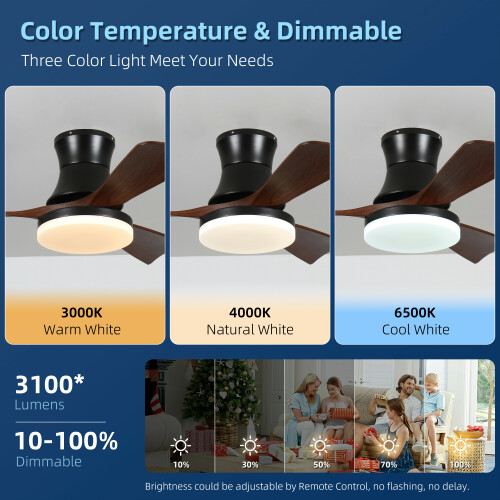 Color Temperature & Dimmable

Three Color Light Meet Your Needs

3000K
Warm White

4000K
Natural White

6500K
Cool White

3100*
Lumens

10-100%
Dimmable

10%

30%

50%

70%

100%

Brightness could be adjustable by Remote Control, no flashing, no delay.